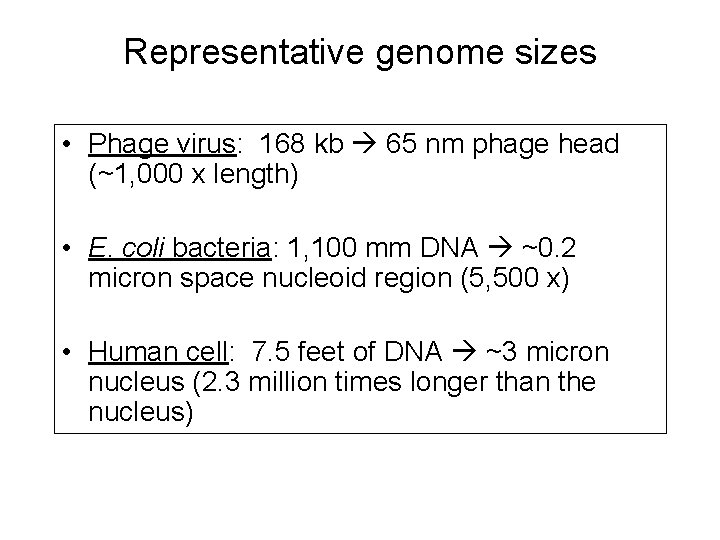 Representative genome sizes

• Phage virus: 168 kb → 65 nm phage head (~1,000 x length)

• E. coli bacteria: 1,100 mm DNA → ~0.2 micron space nucleoid region (5,500 x)

• Human cell: 7.5 feet of DNA → ~3 micron nucleus (2.3 million times longer than the nucleus)